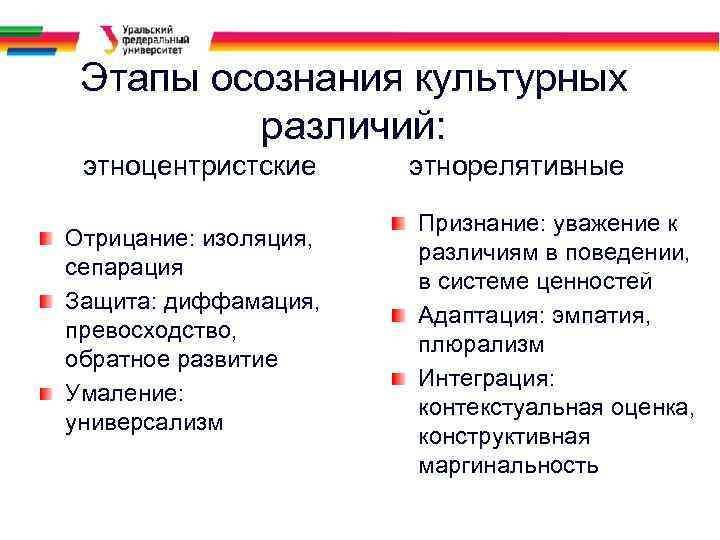 Уральский федеральный университет

Этапы осознания культурных различий:

этноцентристские

Отрицание: изоляция, сепарация

Защита: диффамация, превосходство, обратное развитие

Умаление: универсализм

этнорелятивные

Признание: уважение к различиям в поведении, в системе ценностей

Адаптация: эмпатия, плюрализм

Интеграция: контекстуальная оценка, конструктивная маргинальность